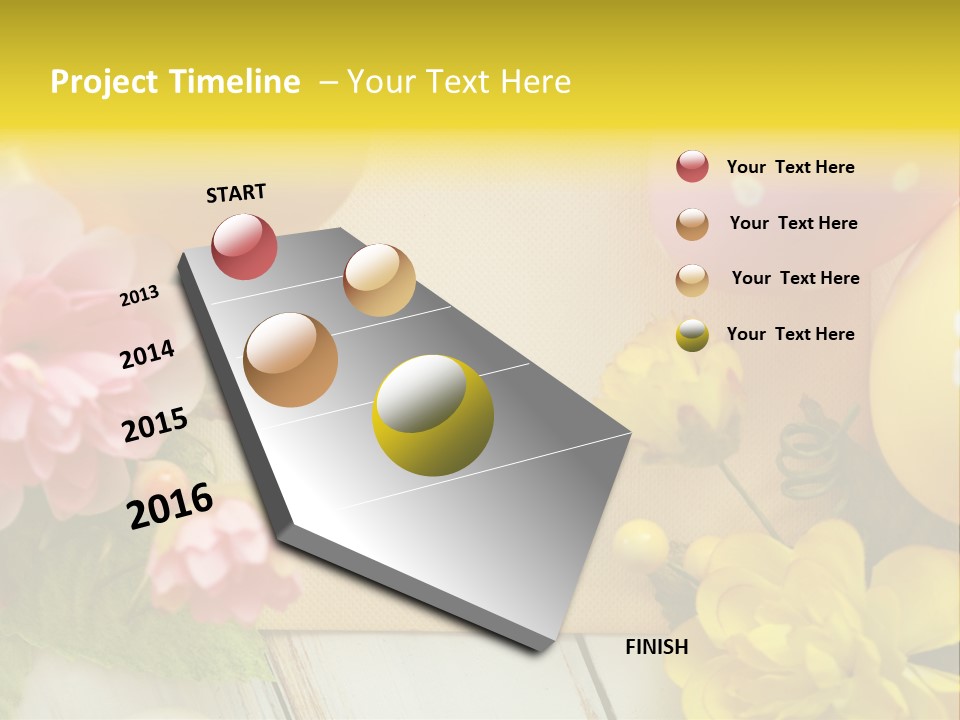 Project Timeline – Your Text Here

START

2013

2014

2015

2016

FINISH

Your Text Here

Your Text Here

Your Text Here

Your Text Here